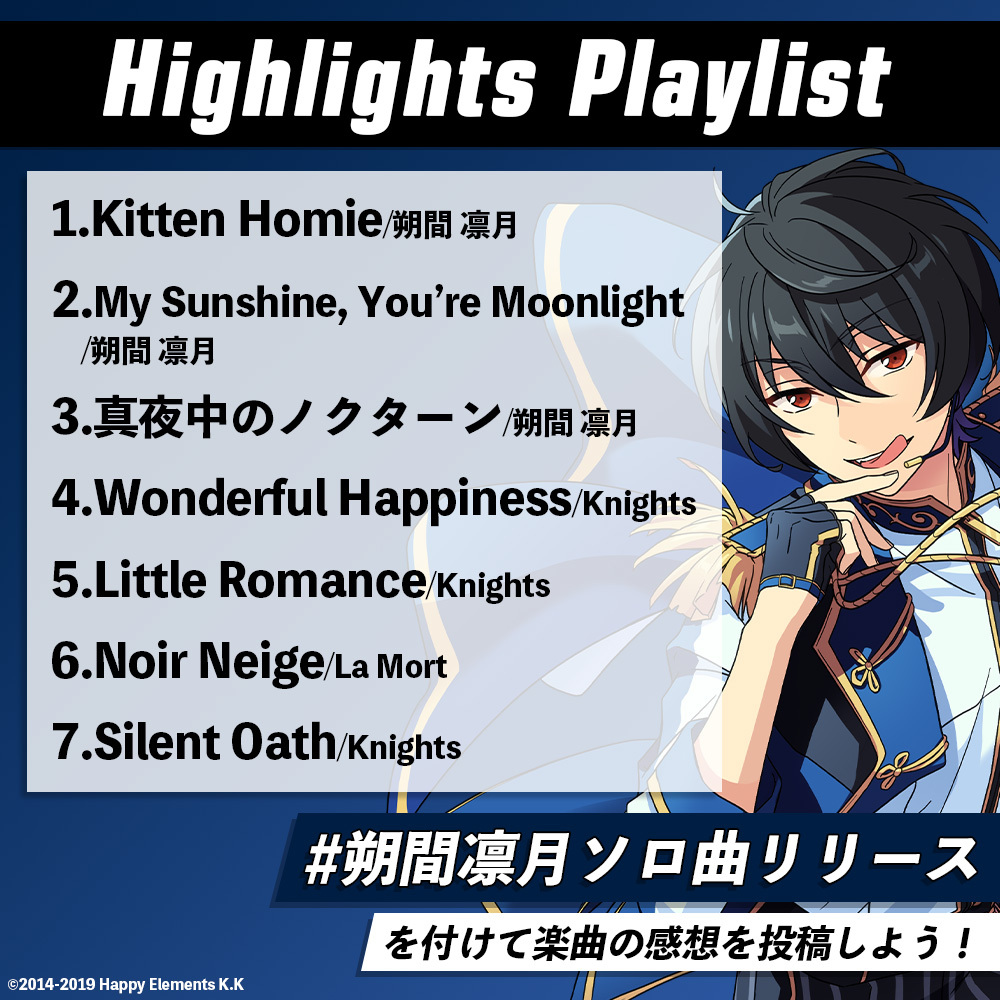 Highlights Playlist

1.Kitten Homie/朔間 凛月

2.My Sunshine, You're Moonlight /朔間 凛月

3.真夜中のノクターン/朔間 凛月

4.Wonderful Happiness/Knights

5.Little Romance/Knights

6.Noir Neige/La Mort

7.Silent Oath/Knights

#朔間凛月ソロ曲リリース

を付けて楽曲の感想を投稿しよう！

©2014-2019 Happy Elements K.K